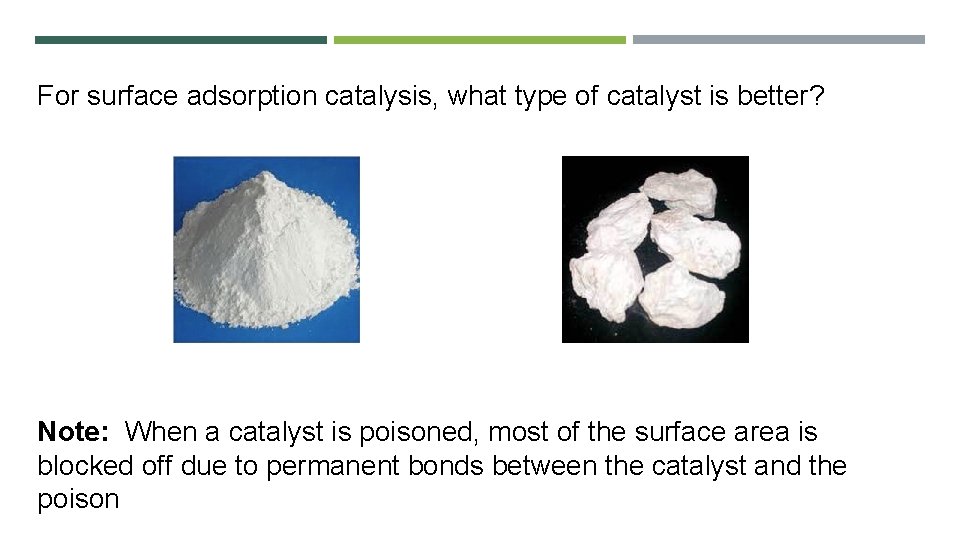 For surface adsorption catalysis, what type of catalyst is better?

Note: When a catalyst is poisoned, most of the surface area is blocked off due to permanent bonds between the catalyst and the poison